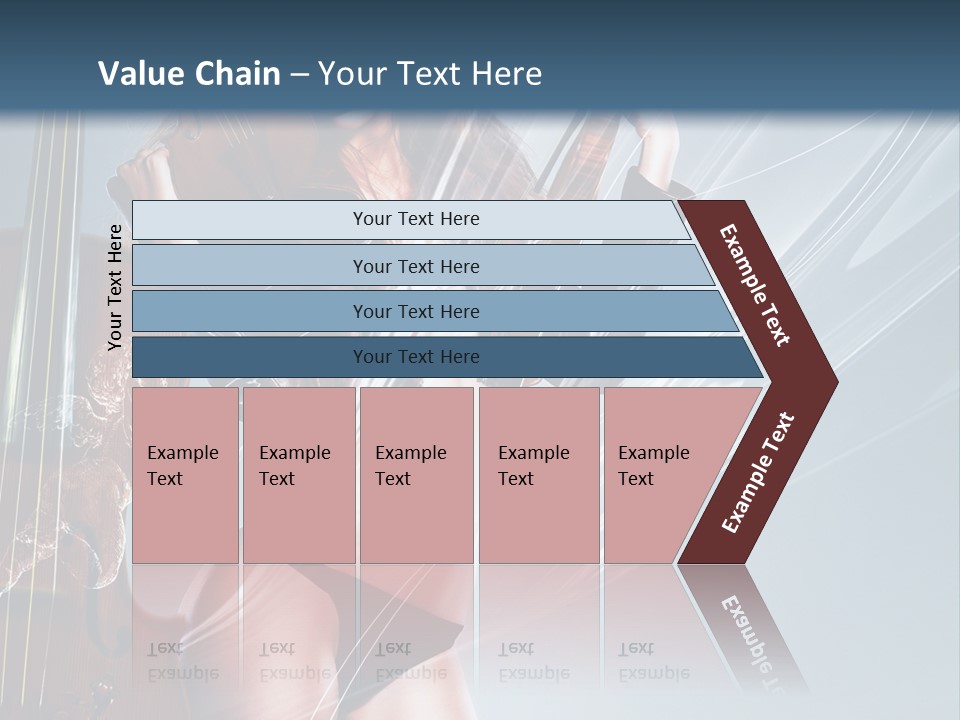 Value Chain – Your Text Here

Your Text Here

Your Text Here

Your Text Here

Your Text Here

Your Text Here

Example Text

Example Text

Example Text

Example Text

Example Text

Example Text

Example Text